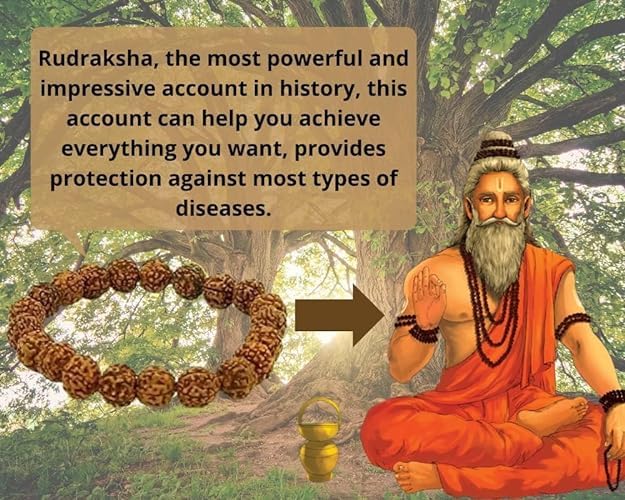 Rudraksha, the most powerful and impressive account in history, this account can help you achieve everything you want, provides protection against most types of diseases.